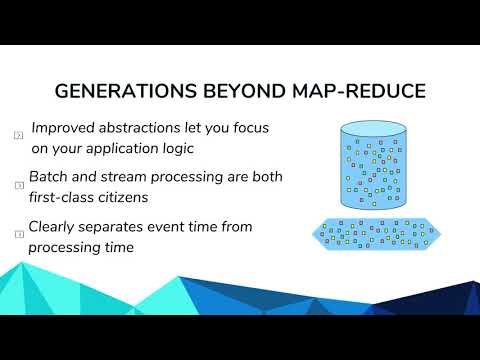 GENERATIONS BEYOND MAP-REDUCE

Improved abstractions let you focus on your application logic

Batch and stream processing are both first-class citizens

Clearly separates event time from processing time